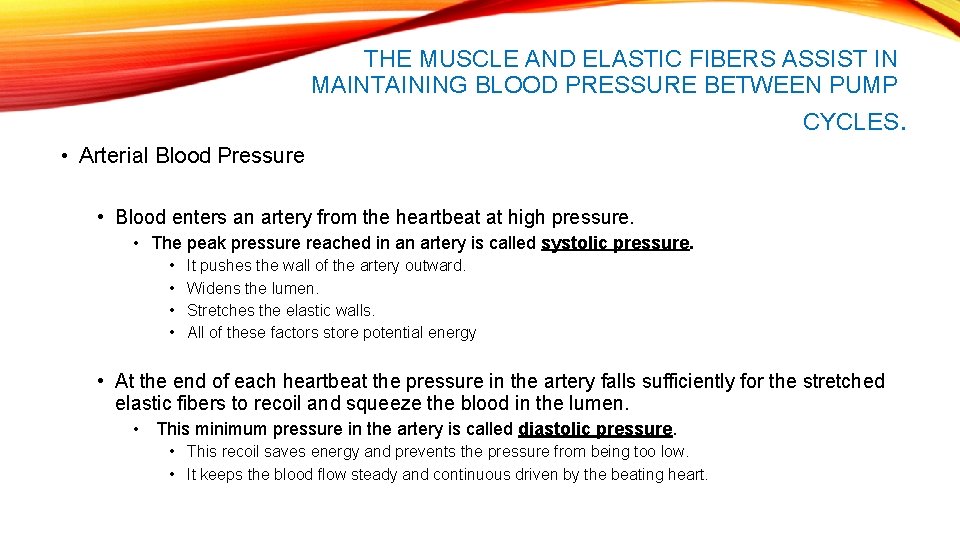 THE MUSCLE AND ELASTIC FIBERS ASSIST IN MAINTAINING BLOOD PRESSURE BETWEEN PUMP CYCLES.

• Arterial Blood Pressure

• Blood enters an artery from the heartbeat at high pressure.
• The peak pressure reached in an artery is called systolic pressure.
• It pushes the wall of the artery outward.
• Widens the lumen.
• Stretches the elastic walls.
• All of these factors store potential energy

• At the end of each heartbeat the pressure in the artery falls sufficiently for the stretched elastic fibers to recoil and squeeze the blood in the lumen.
• This minimum pressure in the artery is called diastolic pressure.
• This recoil saves energy and prevents the pressure from being too low.
• It keeps the blood flow steady and continuous driven by the beating heart.